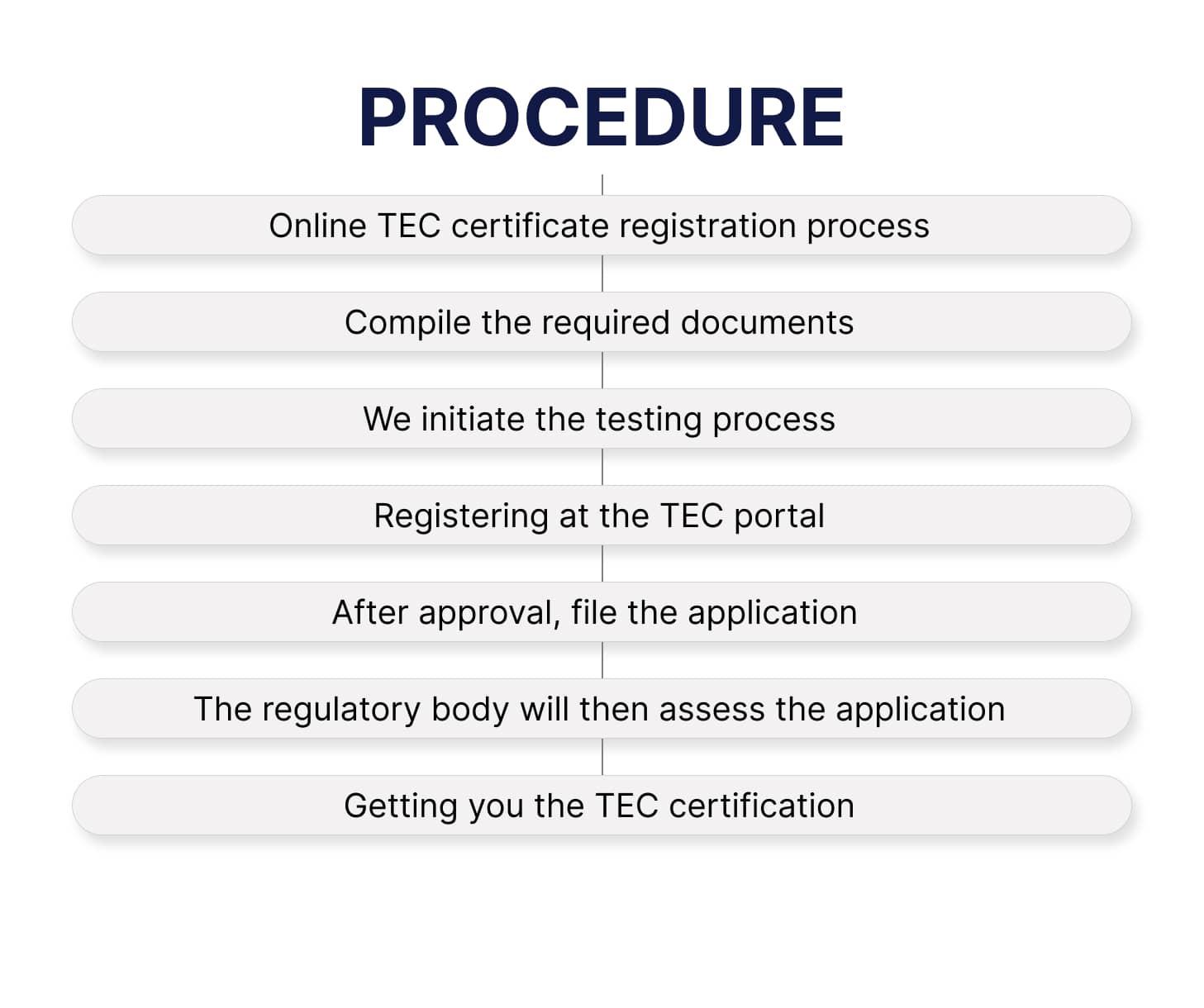 PROCEDURE

Online TEC certificate registration process

Compile the required documents

We initiate the testing process

Registering at the TEC portal

After approval, file the application

The regulatory body will then assess the application

Getting you the TEC certification